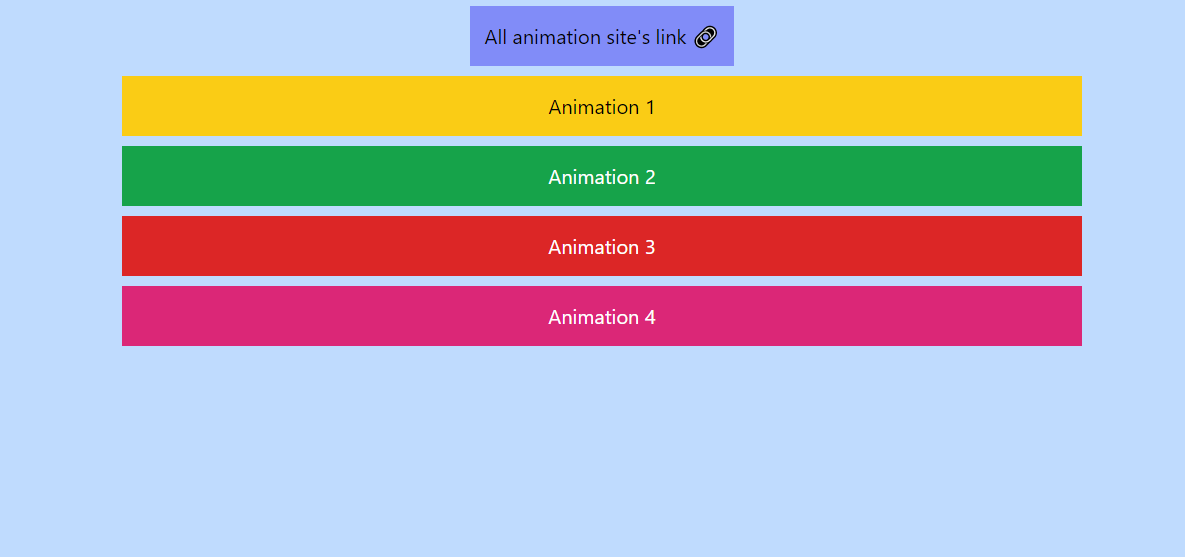 All animation site's link 🔗

Animation 1

Animation 2

Animation 3

Animation 4